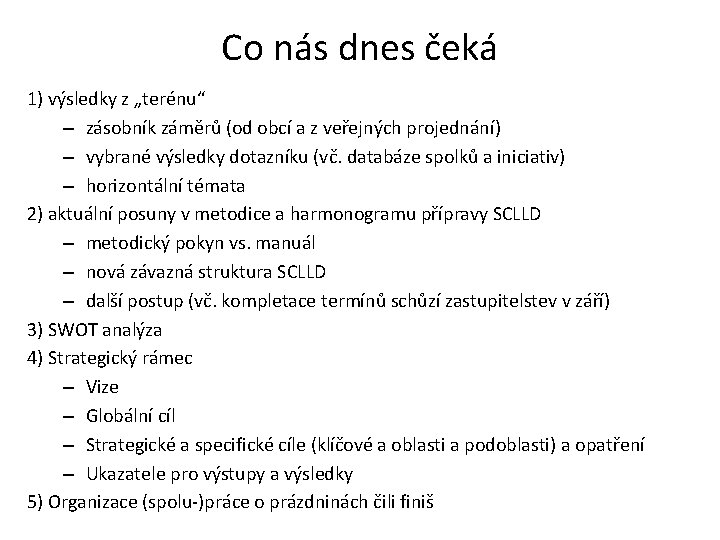 Co nás dnes čeká

1) výsledky z „terénu“
– zásobník záměrů (od obcí a z veřejných projednání)
– vybrané výsledky dotazníku (vč. databáze spolků a iniciativ)
– horizontální témata
2) aktuální posuny v metodice a harmonogramu přípravy SCLLD
– metodický pokyn vs. manuál
– nová závazná struktura SCLLD
– další postup (vč. kompletace termínů schůzí zastupitelstev v září)
3) SWOT analýza
4) Strategický rámec
– Vize
– Globální cíl
– Strategické a specifické cíle (klíčové a oblasti a podoblasti) a opatření
– Ukazatele pro výstupy a výsledky
5) Organizace (spolu-)práce o prázdninách čili finiš